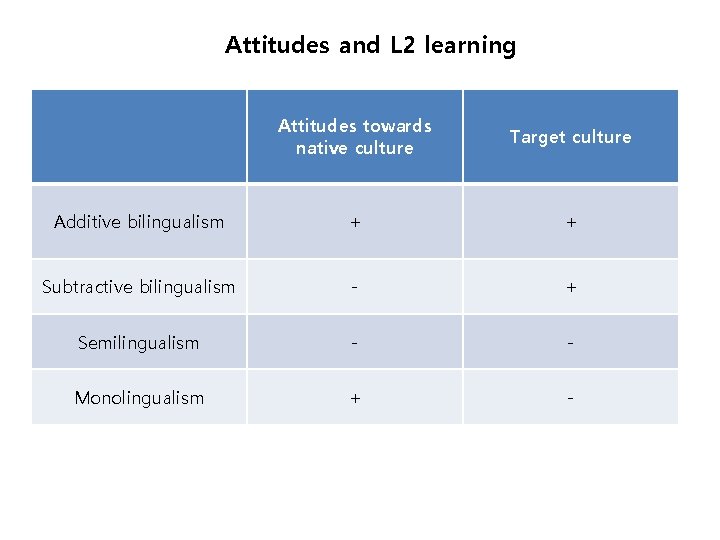 Attitudes and L2 learning

| | Attitudes towards native culture | Target culture |
|---|---|---|
| Additive bilingualism | + | + |
| Subtractive bilingualism | - | + |
| Semilingualism | - | - |
| Monolingualism | + | - |